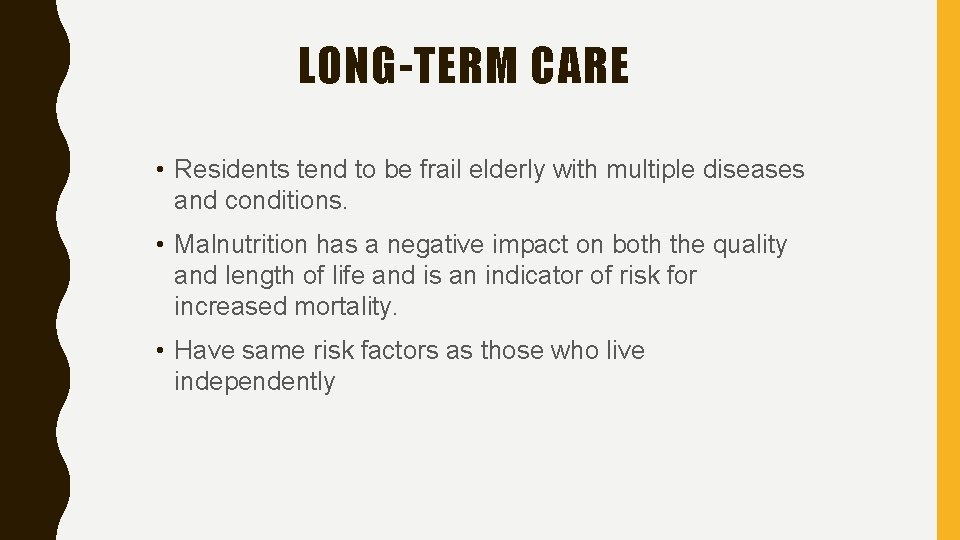 LONG-TERM CARE

• Residents tend to be frail elderly with multiple diseases and conditions.

• Malnutrition has a negative impact on both the quality and length of life and is an indicator of risk for increased mortality.

• Have same risk factors as those who live independently